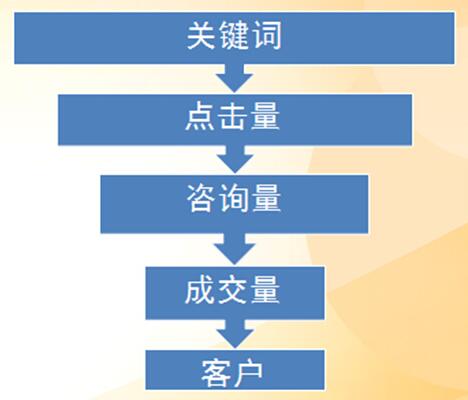 关键词

点击量

咨询量

成交量

客户